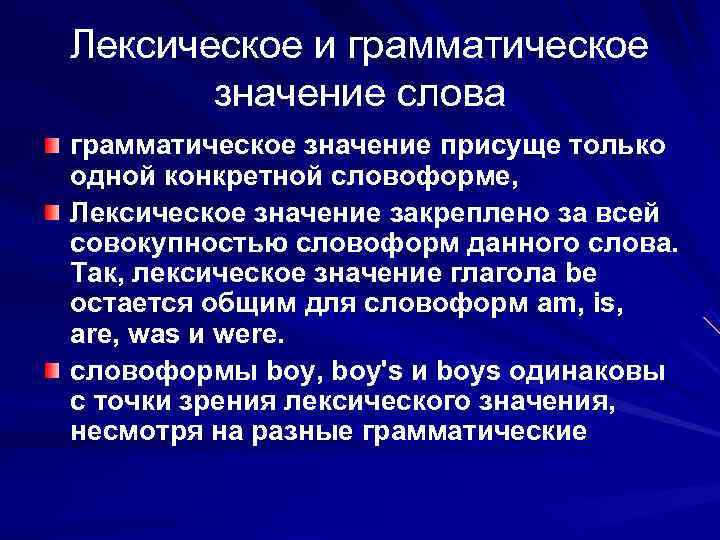 Лексическое и грамматическое значение слова

грамматическое значение присуще только одной конкретной словоформе,

Лексическое значение закреплено за всей совокупностью словоформ данного слова. Так, лексическое значение глагола be остается общим для словоформ am, is, are, was и were.

словоформы boy, boy's и boys одинаковы с точки зрения лексического значения, несмотря на разные грамматические